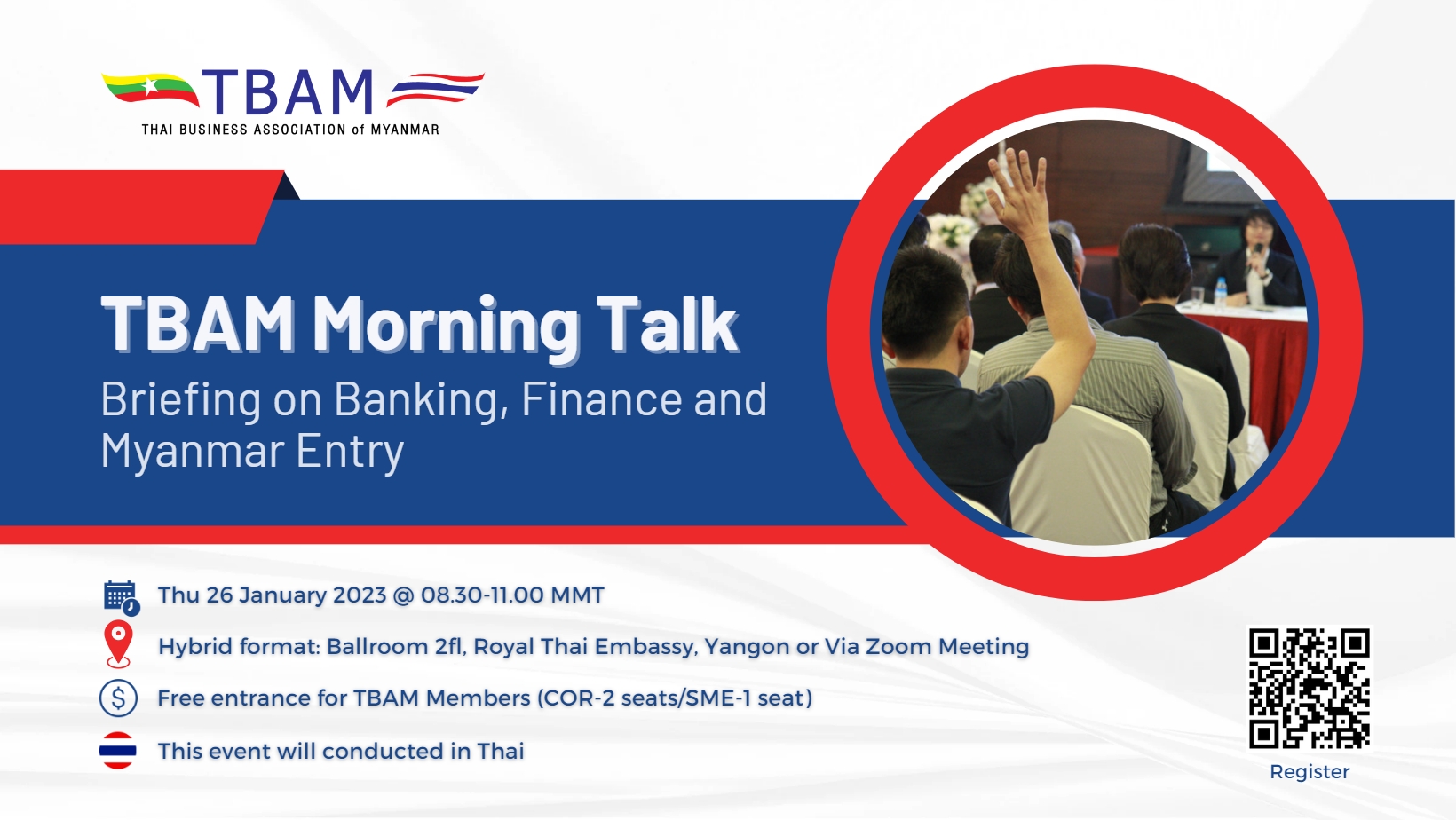 TBAM
THAI BUSINESS ASSOCIATION of MYANMAR

TBAM Morning Talk
Briefing on Banking, Finance and Myanmar Entry

Thu 26 January 2023 @ 08.30-11.00 MMT
Hybrid format: Ballroom 2fl, Royal Thai Embassy, Yangon or Via Zoom Meeting
Free entrance for TBAM Members (COR-2 seats/SME-1 seat)
This event will conducted in Thai

Register